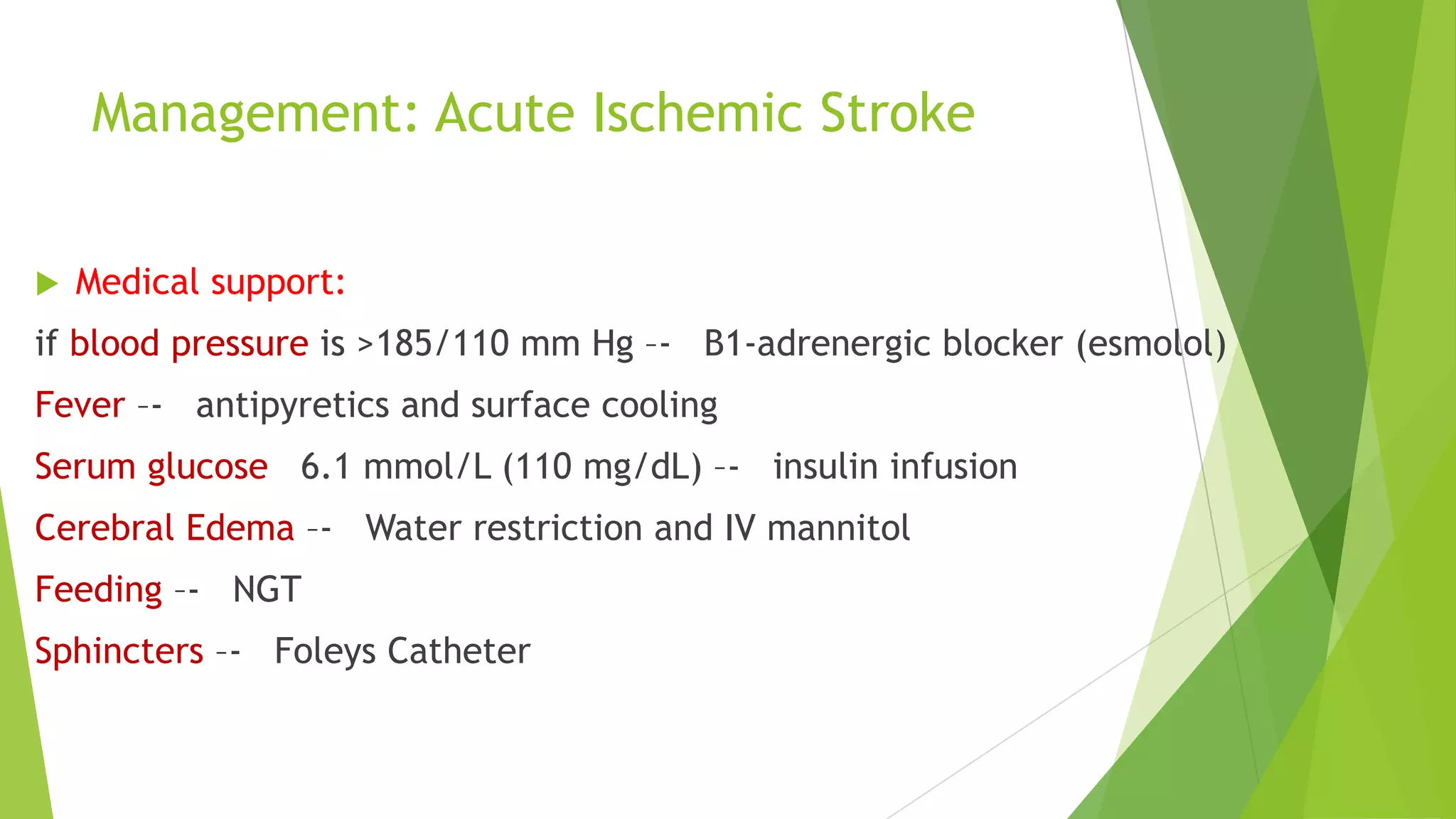 Management: Acute Ischemic Stroke

Medical support:

if blood pressure is >185/110 mm Hg -- B1-adrenergic blocker (esmolol)

Fever -- antipyretics and surface cooling

Serum glucose 6.1 mmol/L (110 mg/dL) -- insulin infusion

Cerebral Edema -- Water restriction and IV mannitol

Feeding -- NGT

Sphincters -- Foleys Catheter